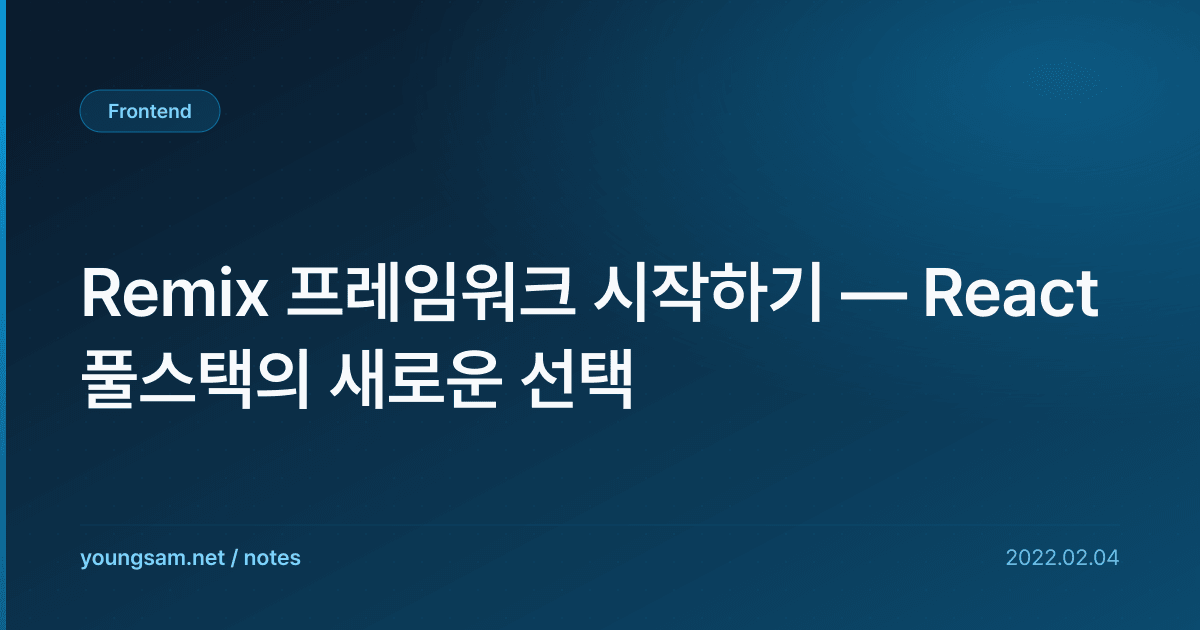 Frontend

Remix 프레임워크 시작하기 — React 풀스택의 새로운 선택

youngsam.net / notes

2022.02.04